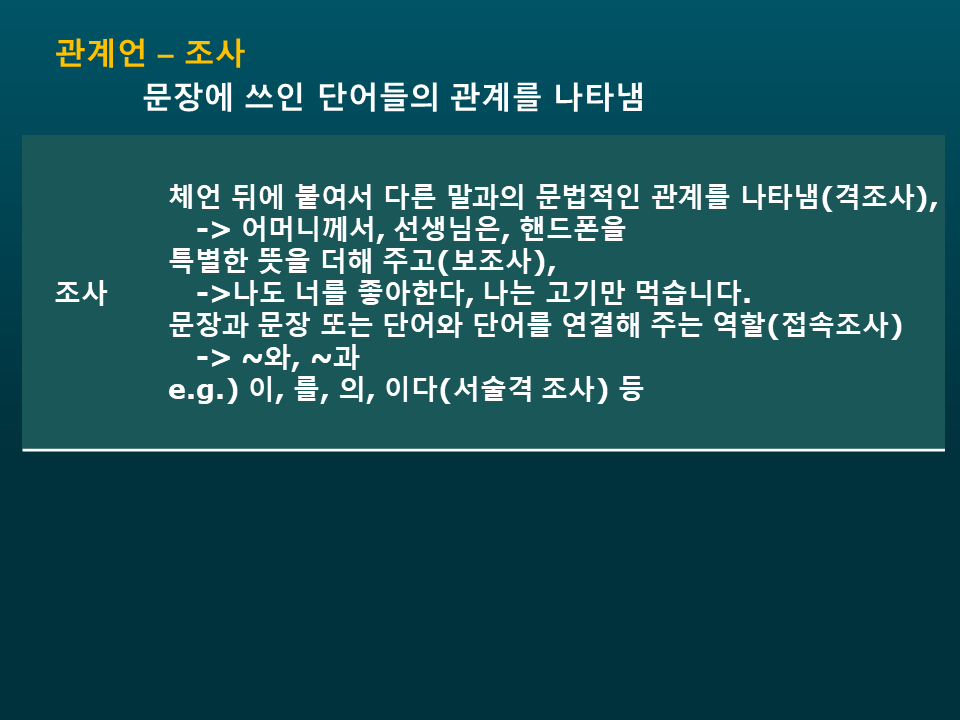 관계언 – 조사

문장에 쓰인 단어들의 관계를 나타냄

| 조사 | 체언 뒤에 붙여서 다른 말과의 문법적인 관계를 나타냄(격조사), -> 어머니께서, 선생님은, 핸드폰을 특별한 뜻을 더해 주고(보조사), ->나도 너를 좋아한다, 나는 고기만 먹습니다. 문장과 문장 또는 단어와 단어를 연결해 주는 역할(접속조사) -> ~와, ~과 e.g.) 이, 를, 의, 이다(서술격 조사) 등 |
|---|---|